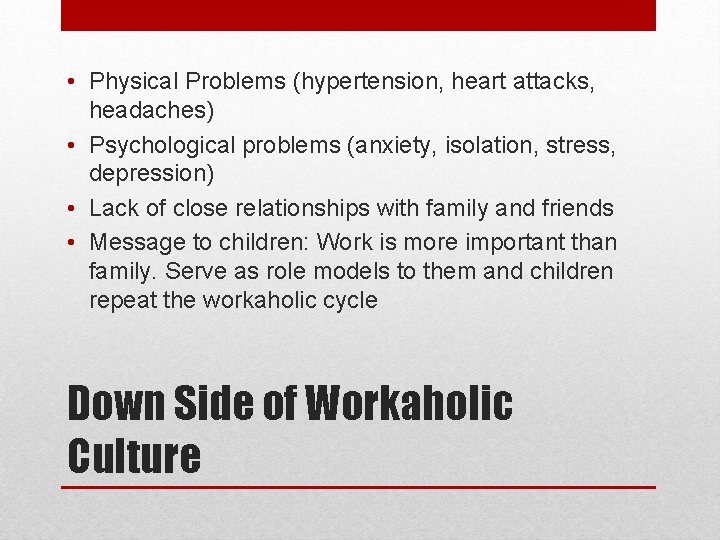 • Physical Problems (hypertension, heart attacks, headaches)
• Psychological problems (anxiety, isolation, stress, depression)
• Lack of close relationships with family and friends
• Message to children: Work is more important than family. Serve as role models to them and children repeat the workaholic cycle

Down Side of Workaholic Culture